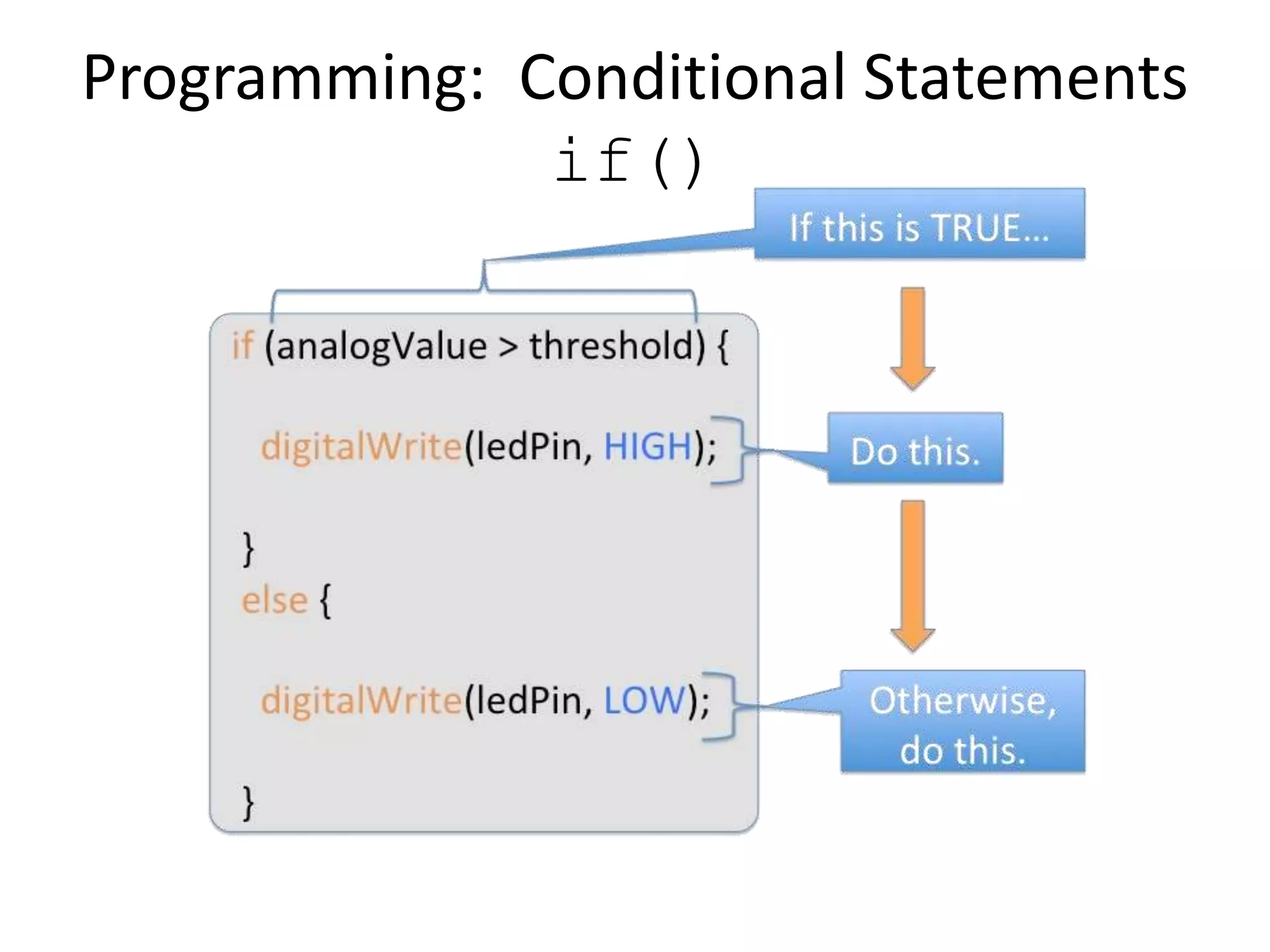 Programming: Conditional Statements
if()

If this is TRUE...

if (analogValue > threshold) {

digitalWrite(ledPin, HIGH);

}
else {

digitalWrite(ledPin, LOW);

}

Do this.

Otherwise, do this.